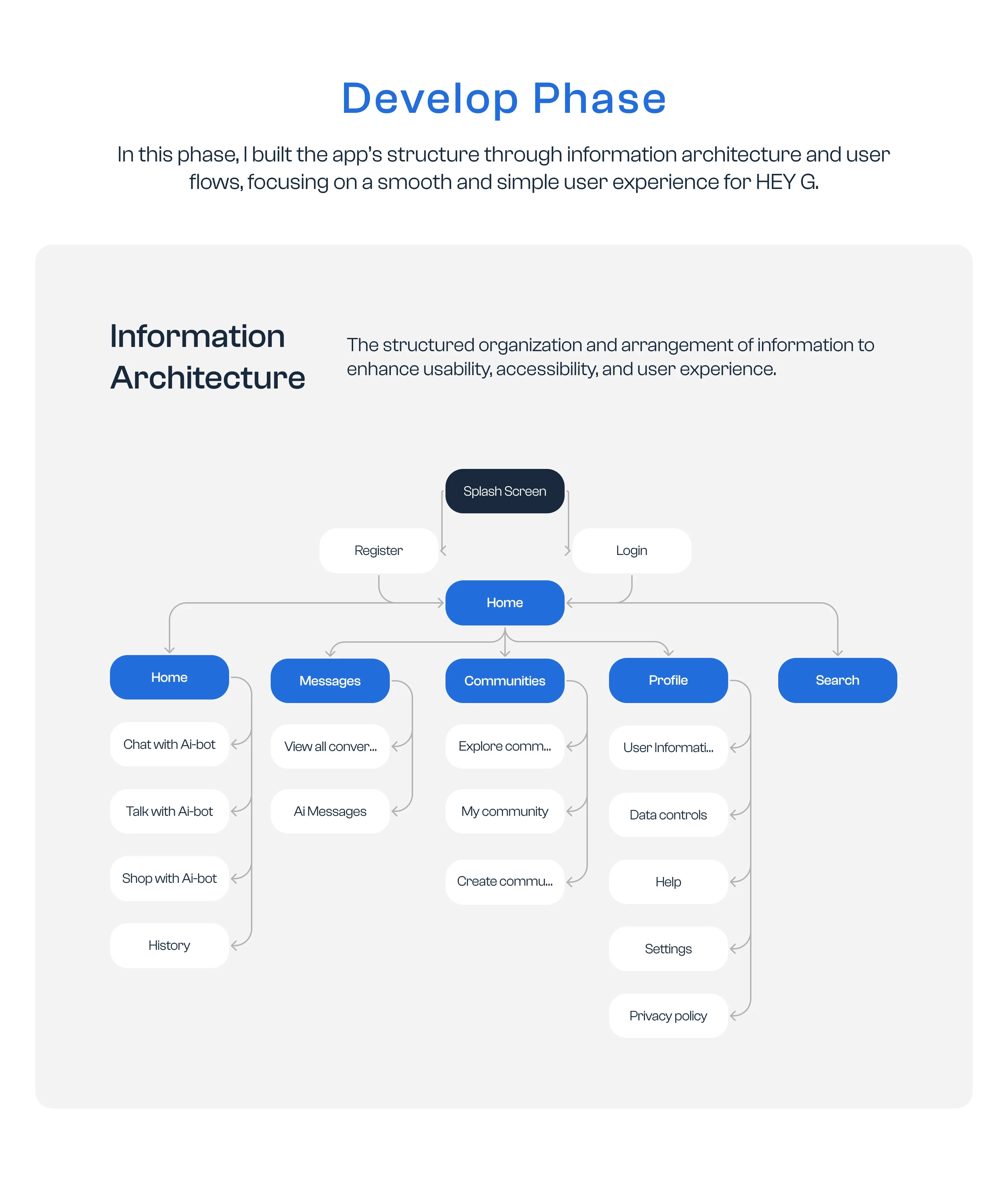 Develop Phase

In this phase, I built the app's structure through information architecture and user flows, focusing on a smooth and simple user experience for HEY G.

Information Architecture

The structured organization and arrangement of information to enhance usability, accessibility, and user experience.

Splash Screen

Register

Login

Home

Home

Chat with Ai-bot

Talk with Ai-bot

Shop with Ai-bot

History

Messages

View all conver...

Ai Messages

Communities

Explore comm...

My community

Create commu...

Profile

User Informati...

Data controls

Help

Settings

Privacy policy

Search